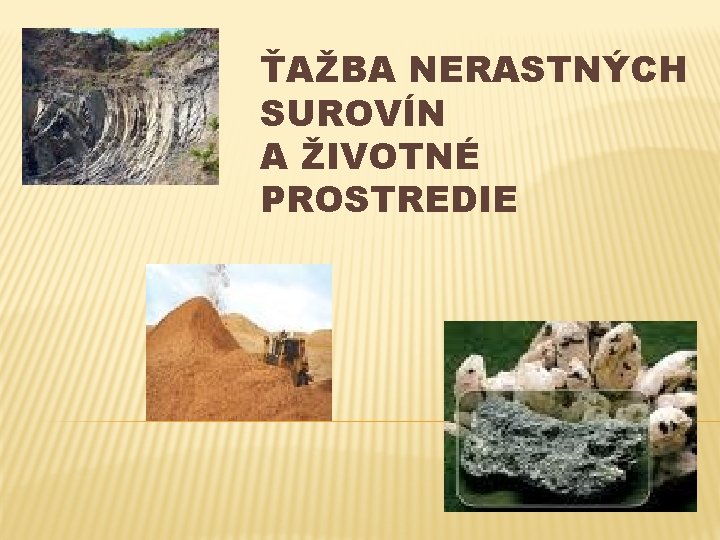 ŤAŽBA NERASTNÝCH SUROVÍN A ŽIVOTNÉ PROSTREDIE